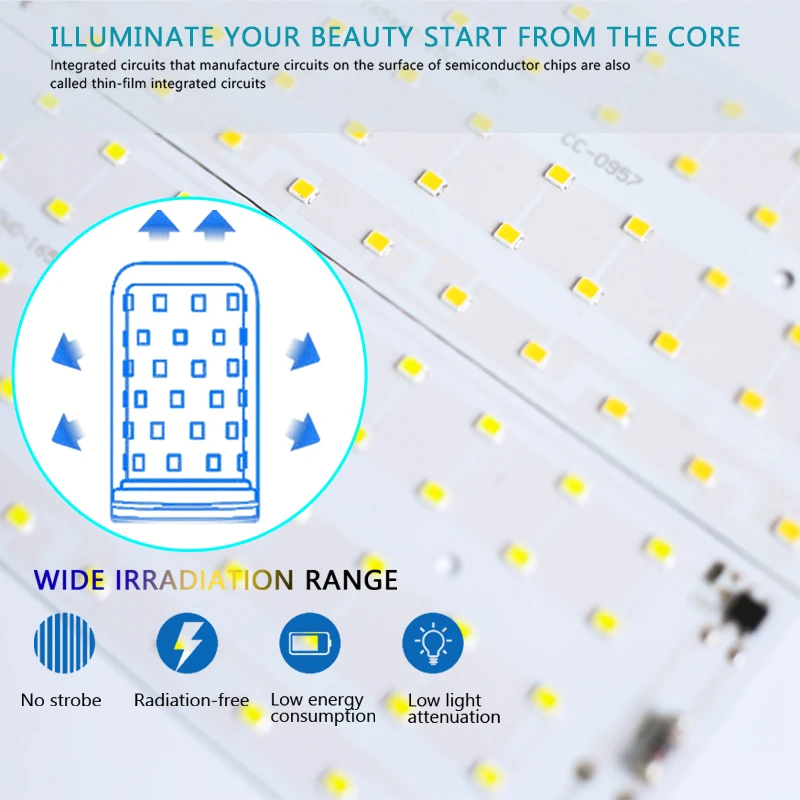 ILLUMINATE YOUR BEAUTY START FROM THE CORE

Integrated circuits that manufacture circuits on the surface of semiconductor chips are also called thin-film integrated circuits

CC-0957

WIDE IRRADIATION RANGE

No strobe

Radiation-free

Low energy consumption

Low light attenuation